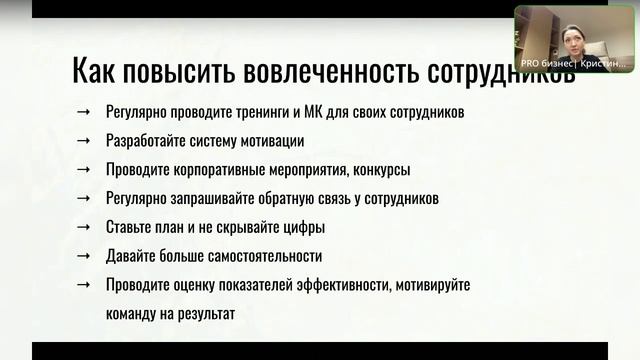 PRO бизнес| Кристин...

Как повысить вовлеченность сотрудников

→ Регулярно проводите тренинги и МК для своих сотрудников

→ Разработайте систему мотивации

→ Проводите корпоративные мероприятия, конкурсы

→ Регулярно запрашивайте обратную связь у сотрудников

→ Ставьте план и не скрывайте цифры

→ Давайте больше самостоятельности

→ Проводите оценку показателей эффективности, мотивируйте команду на результат